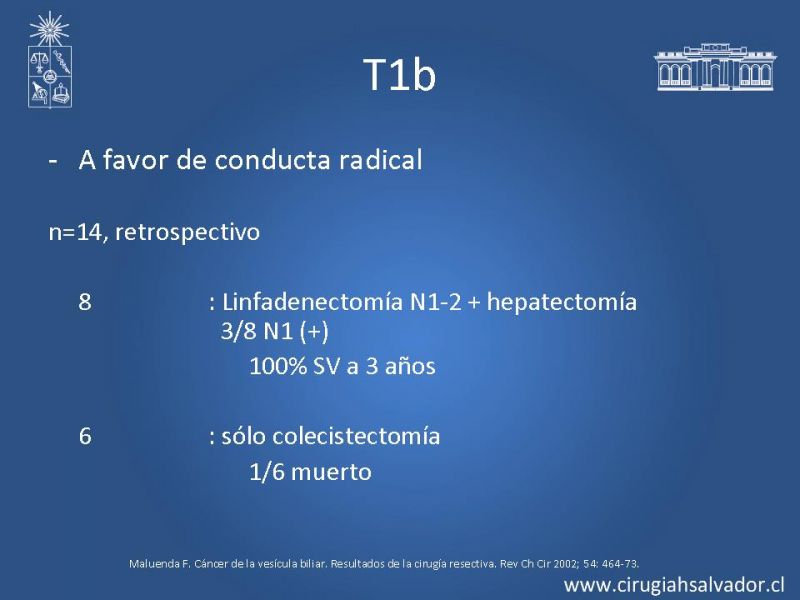 T1b

- A favor de conducta radical

n=14, retrospectivo

8 : Linfadenectomía N1-2 + hepatectomía
3/8 N1 (+)
100% SV a 3 años

6 : sólo colecistectomía
1/6 muerto

Maluenda F. Cáncer de la vesícula biliar. Resultados de la cirugía resectiva. Rev Ch Cir 2002; 54: 464-73.

www.cirugiahsalvador.cl